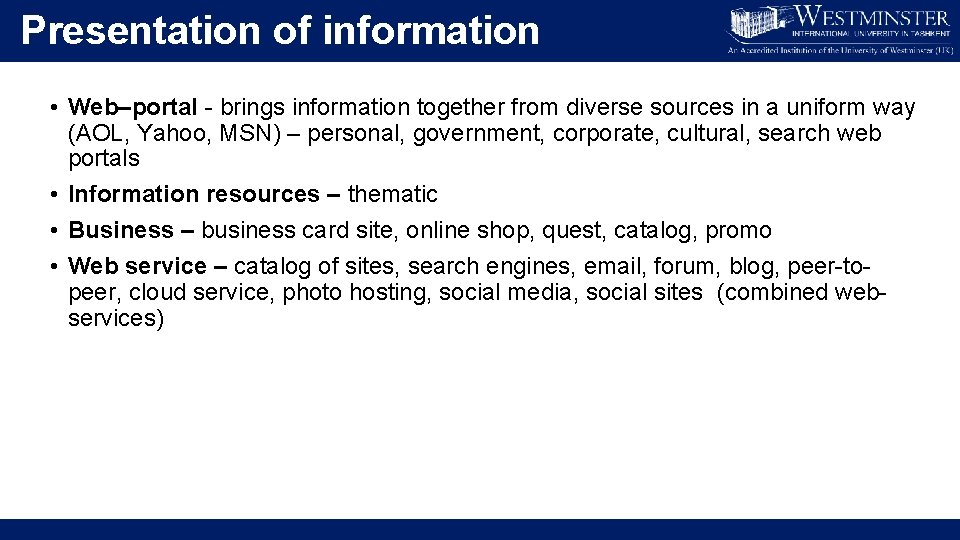 Presentation of information

WESTMINSTER
INTERNATIONAL UNIVERSITY IN TASHKENT
An Accredited Institution of the University of Westminster (UK)

• Web–portal - brings information together from diverse sources in a uniform way (AOL, Yahoo, MSN) – personal, government, corporate, cultural, search web portals
• Information resources – thematic
• Business – business card site, online shop, quest, catalog, promo
• Web service – catalog of sites, search engines, email, forum, blog, peer-to-peer, cloud service, photo hosting, social media, social sites (combined web-services)